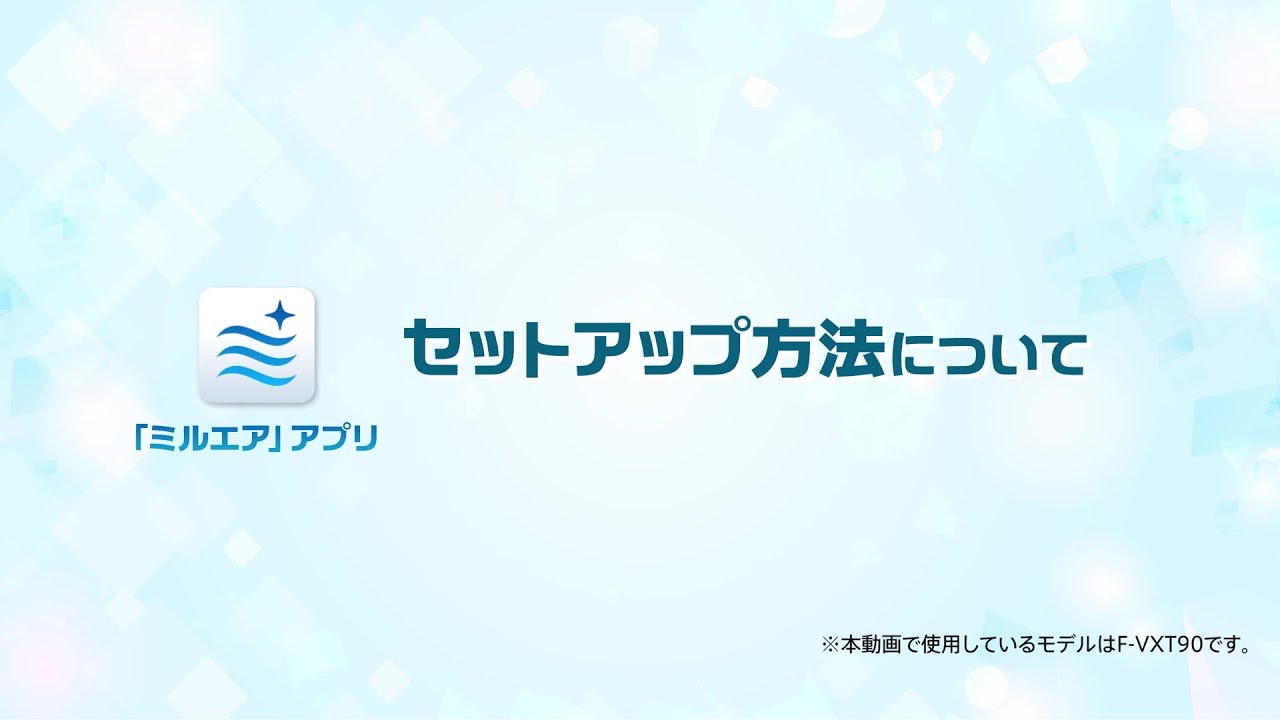 「ミルエア」アプリ

セットアップ方法について

※本動画で使用しているモデルはF-VXT90です。